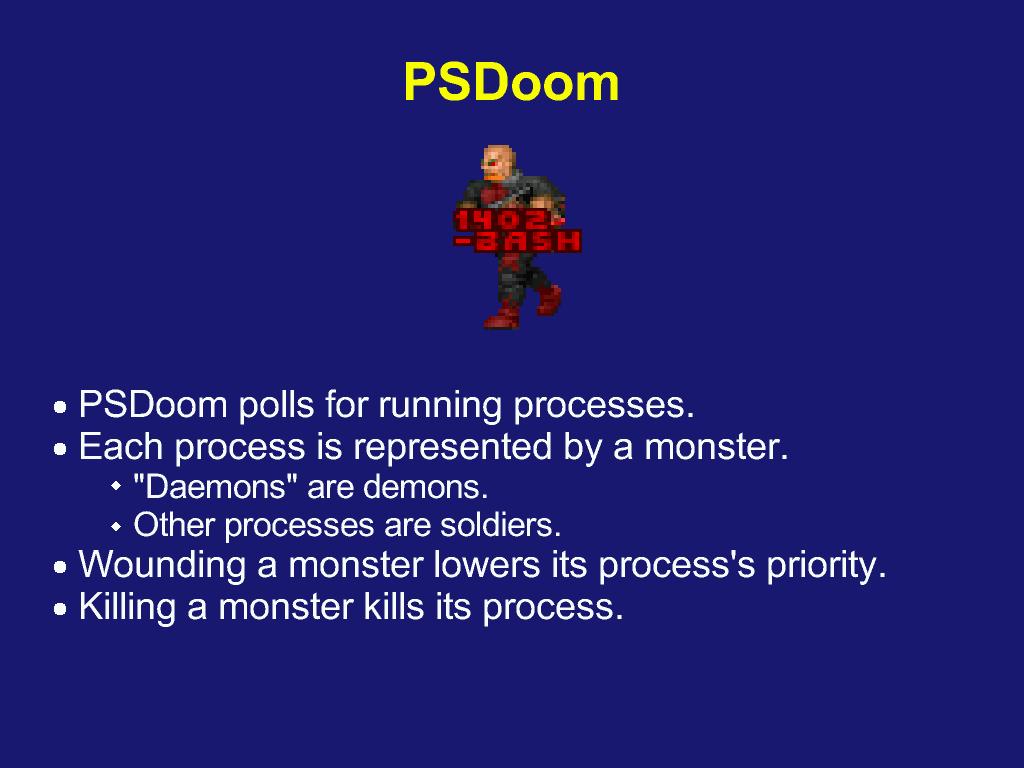 PSDoom

1402
-BASH

PSDoom polls for running processes.
Each process is represented by a monster.
"Daemons" are demons.
Other processes are soldiers.
Wounding a monster lowers its process's priority.
Killing a monster kills its process.